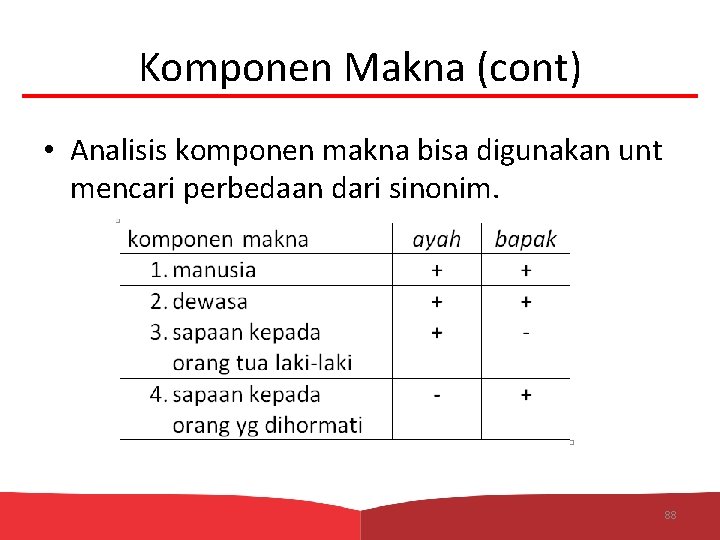 Komponen Makna (cont)

• Analisis komponen makna bisa digunakan unt mencari perbedaan dari sinonim.

| komponen makna | ayah | bapak |
|---|---|---|
| 1. manusia | + | + |
| 2. dewasa | + | + |
| 3. sapaan kepada orang tua laki-laki | + | - |
| 4. sapaan kepada orang yg dihormati | - | + |

88